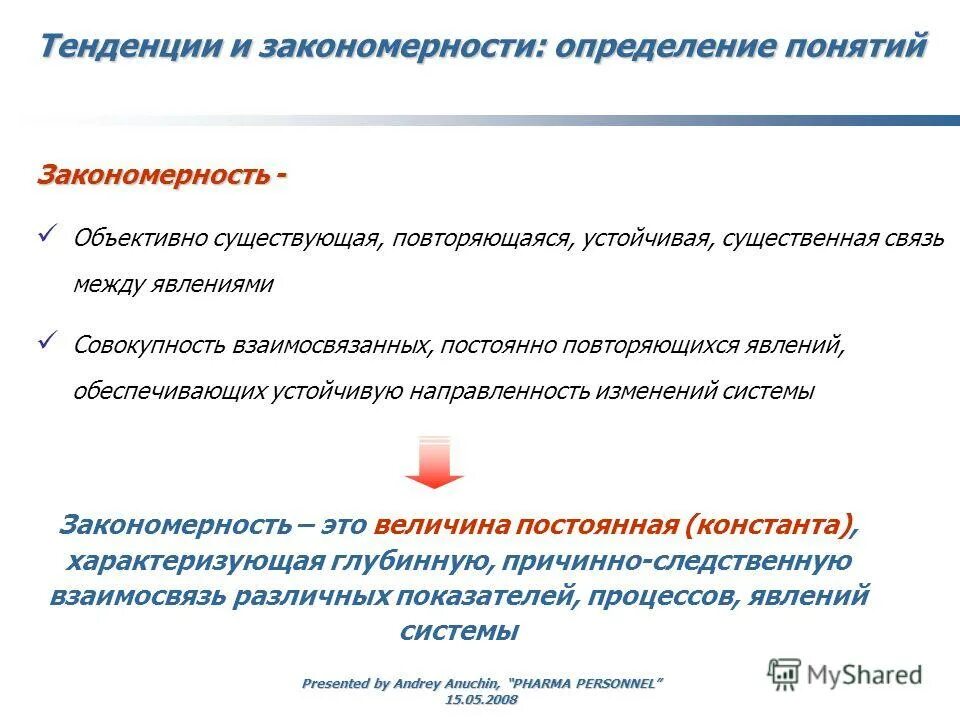 Тенденции и закономерности: определение понятий

Закономерность -

✓ Объективно существующая, повторяющаяся, устойчивая, существенная связь между явлениями

✓ Совокупность взаимосвязанных, постоянно повторяющихся явлений, обеспечивающих устойчивую направленность изменений системы

Закономерность – это величина постоянная (константа), характеризующая глубинную, причинно-следственную взаимосвязь различных показателей, процессов, явлений системы

Presented by Andrey Anuchin, "PHARMA PERSONNEL"
15.05.2008

MyShared